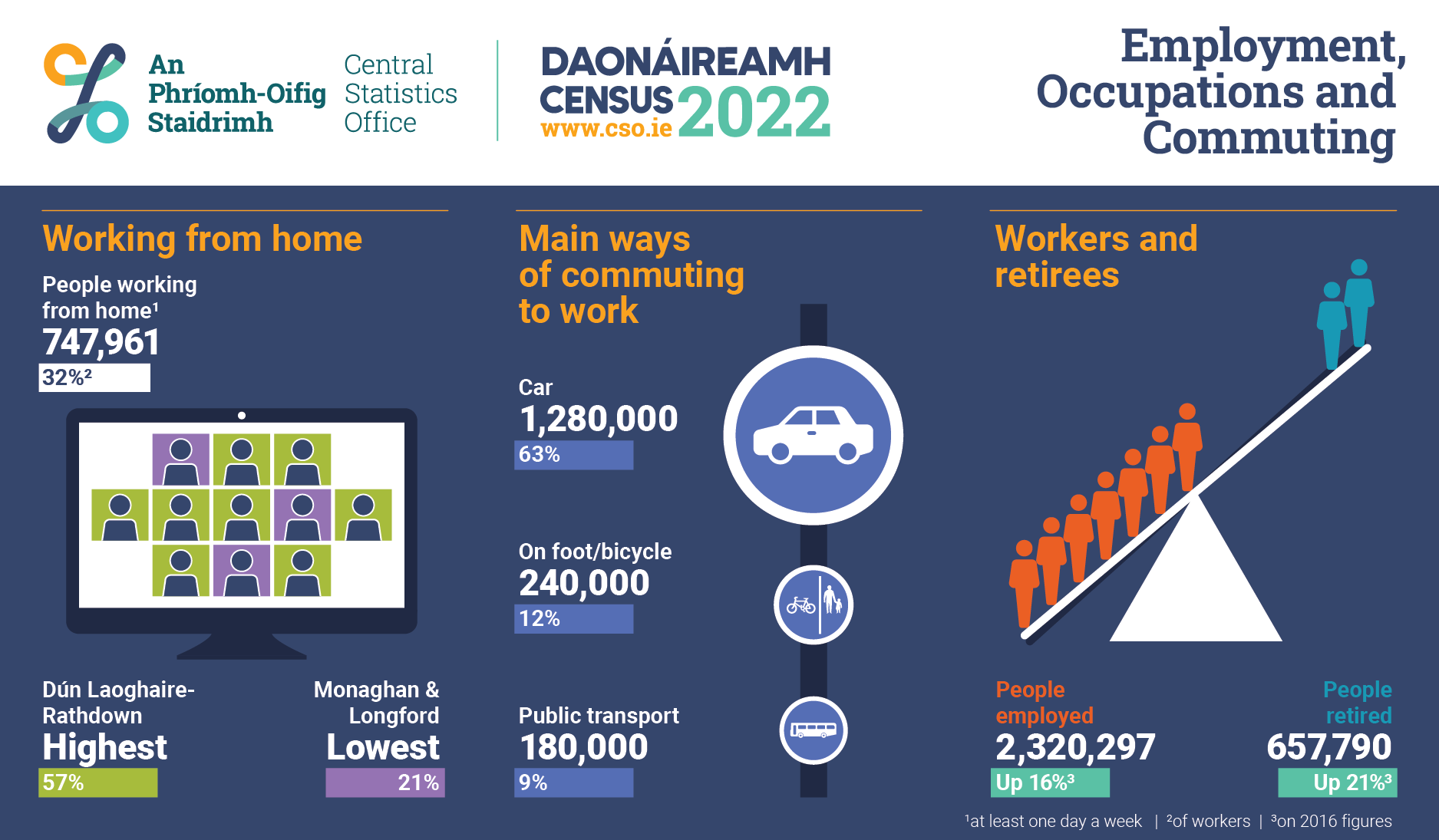 An Phríomh-Oifig Staidrimh

Central Statistics Office

DAONÁIREAMH
CENSUS 2022
www.cso.ie

Employment, Occupations and Commuting

Working from home

People working from home¹
747,961
32%²

Dún Laoghaire-Rathdown
Highest
57%

Monaghan & Longford
Lowest
21%

Main ways of commuting to work

Car
1,280,000
63%

On foot/bicycle
240,000
12%

Public transport
180,000
9%

Workers and retirees

People employed
2,320,297
Up 16%³

People retired
657,790
Up 21%³

¹at least one day a week | ²of workers | ³on 2016 figures